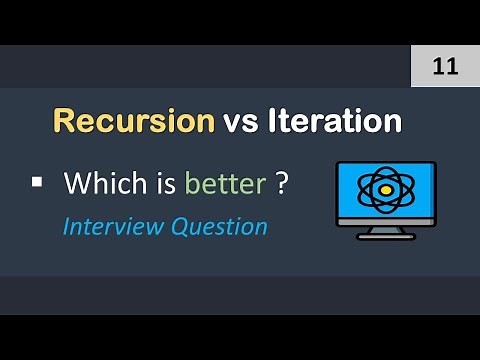 11

Recursion vs Iteration

▪ Which is better ?

Interview Question